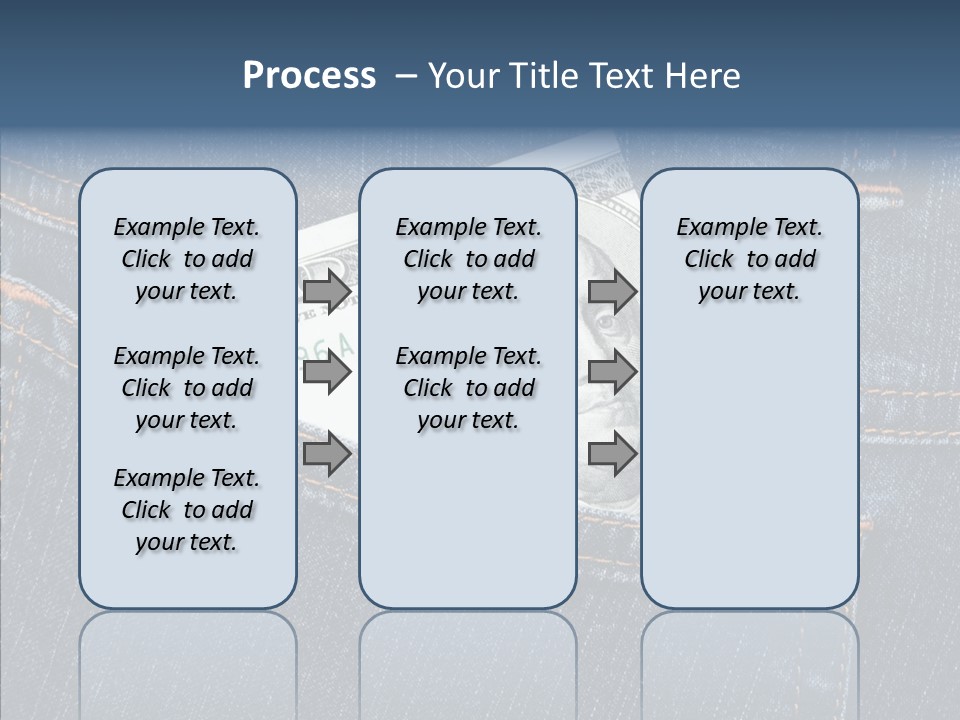 Process – Your Title Text Here

Example Text. Click to add your text.

Example Text. Click to add your text.

Example Text. Click to add your text.

Example Text. Click to add your text.

Example Text. Click to add your text.

Example Text. Click to add your text.